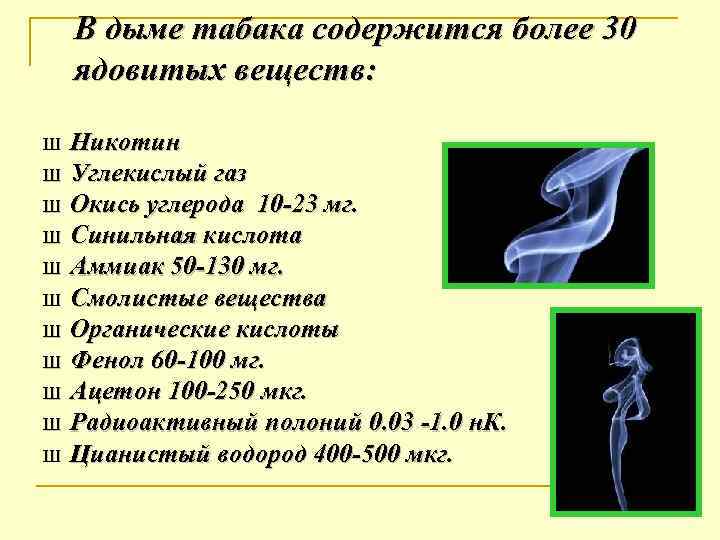 В дыме табака содержится более 30 ядовитых веществ:

ш Никотин
ш Углекислый газ
ш Окись углерода 10-23 мг.
ш Синильная кислота
ш Аммиак 50-130 мг.
ш Смолистые вещества
ш Органические кислоты
ш Фенол 60-100 мг.
ш Ацетон 100-250 мкг.
ш Радиоактивный полоний 0.03 -1.0 нК.
ш Цианистый водород 400-500 мкг.